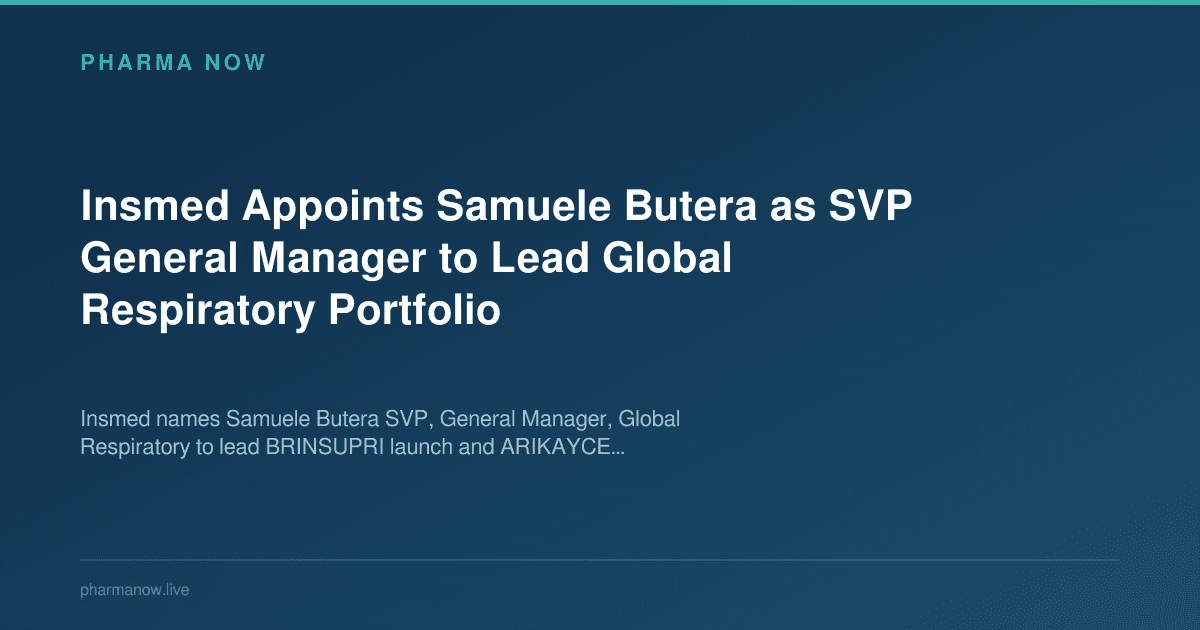 PHARMA NOW

Insmed Appoints Samuele Butera as SVP General Manager to Lead Global Respiratory Portfolio

Insmed names Samuele Butera SVP, General Manager, Global Respiratory to lead BRINSUPRI launch and ARIKAYCE...

pharmanow.live